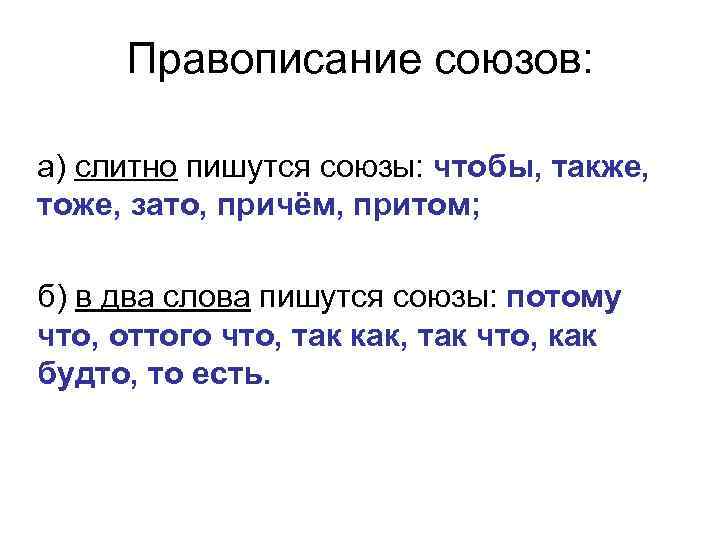 Правописание союзов:

а) слитно пишутся союзы: чтобы, также, тоже, зато, причём, притом;

б) в два слова пишутся союзы: потому что, оттого что, так как, так что, как будто, то есть.